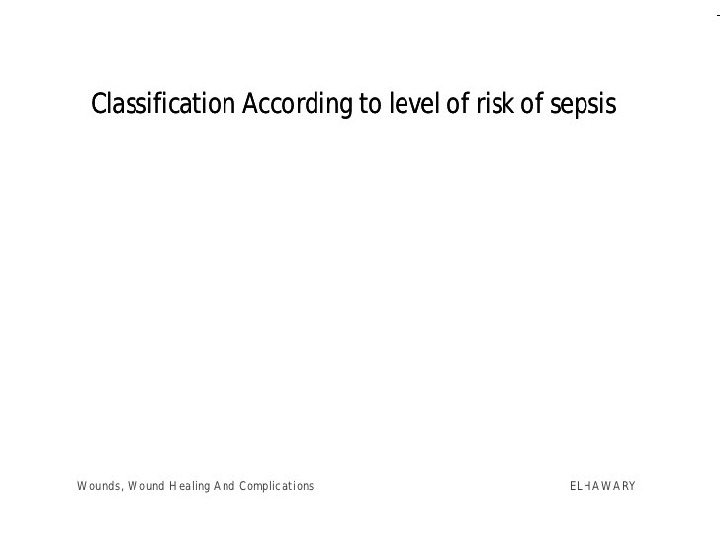 Classification According to level of risk of sepsis

Wounds, Wound Healing And Complications

EL-HAWARY